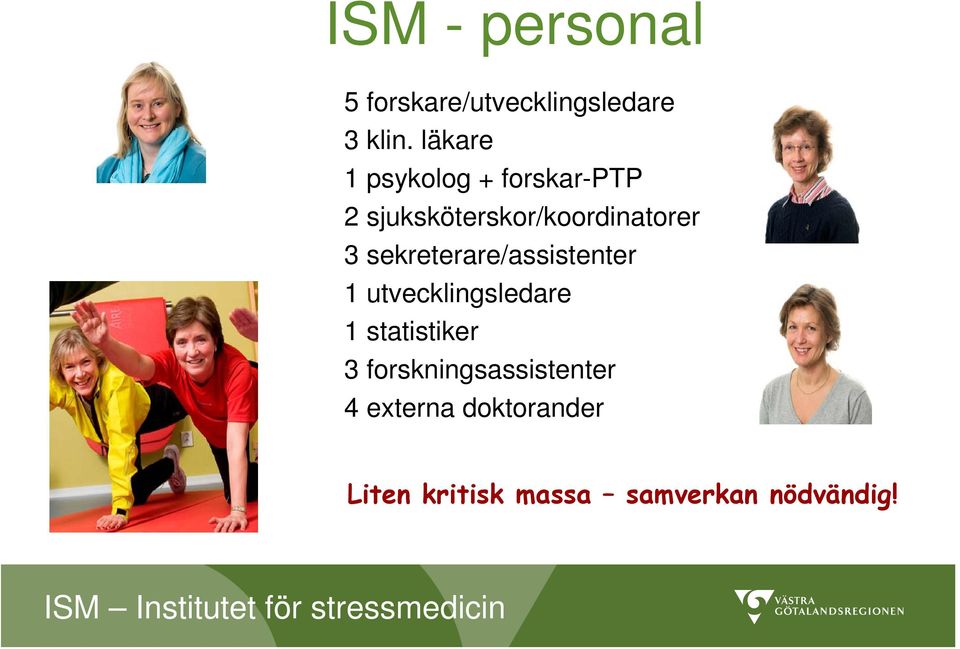 ISM - personal

5 forskare/utvecklingsledare
3 klin. läkare
1 psykolog + forskar-PTP
2 sjuksköterskor/koordinatorer
3 sekreterare/assistenter
1 utvecklingsledare
1 statistiker
3 forskningsassistenter
4 externa doktorander

Liten kritisk massa – samverkan nödvändig!

ISM – Institutet för stressmedicin

VÄSTRA GÖTALANDSREGIONEN